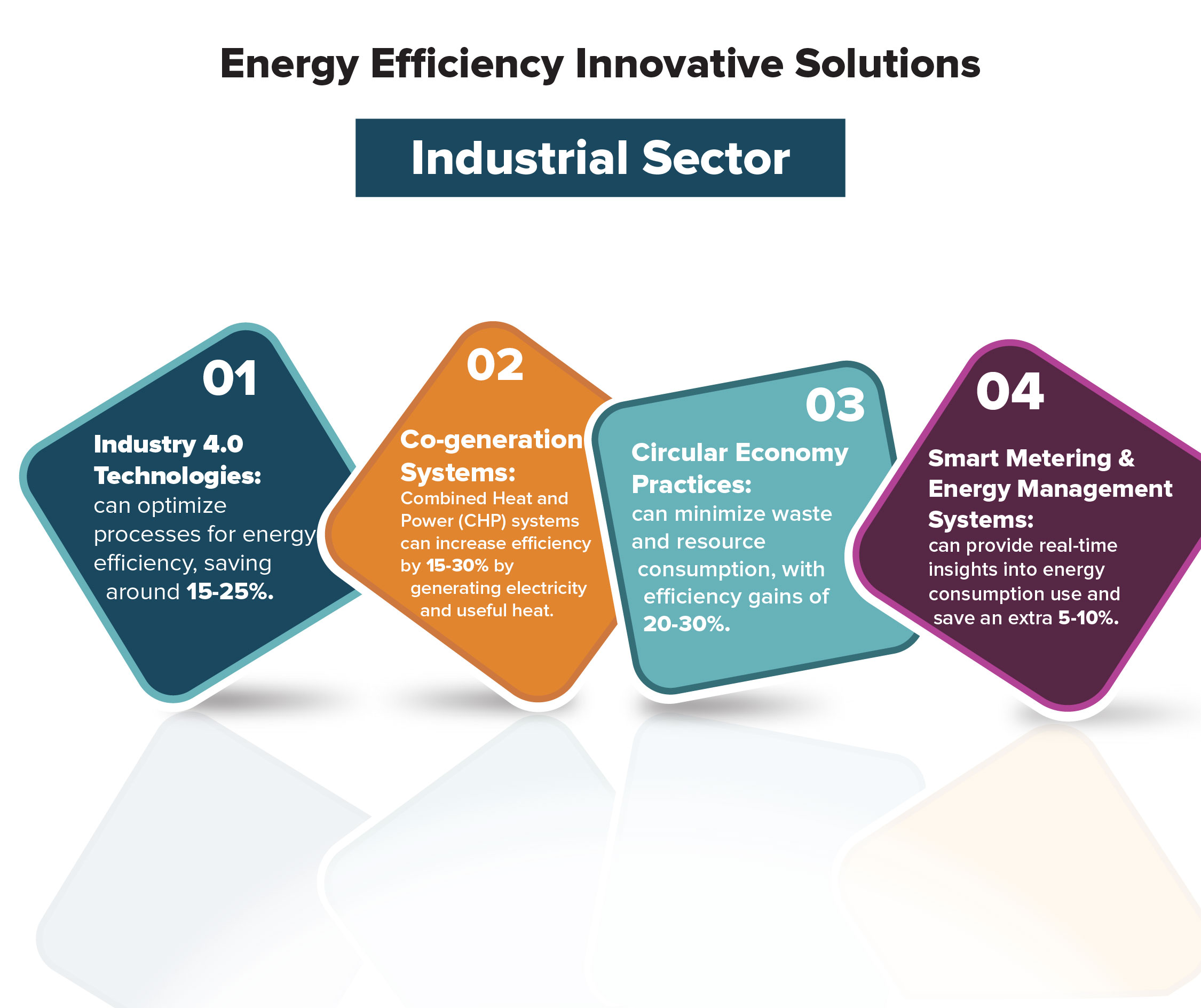 Energy Efficiency Innovative Solutions

Industrial Sector

01

Industry 4.0 Technologies: can optimize processes for energy efficiency, saving around 15-25%.

02

Co-generation Systems: Combined Heat and Power (CHP) systems can increase efficiency by 15-30% by generating electricity and useful heat.

03

Circular Economy Practices: can minimize waste and resource consumption, with efficiency gains of 20-30%.

04

Smart Metering & Energy Management Systems: can provide real-time insights into energy consumption use and save an extra 5-10%.